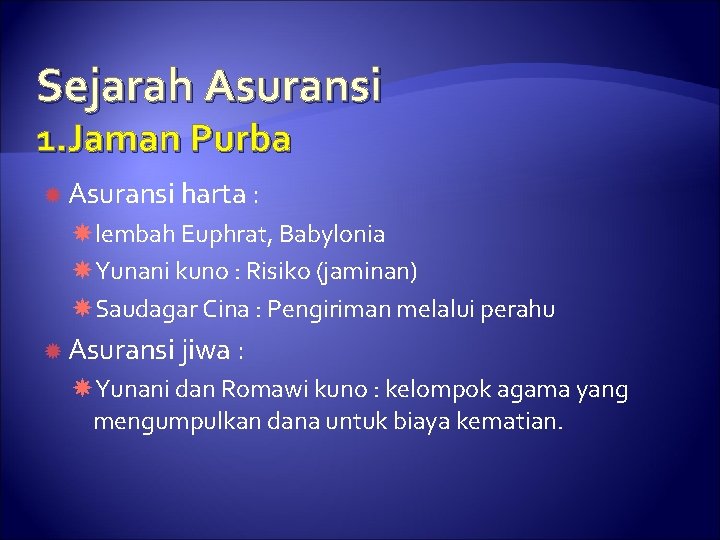 Sejarah Asuransi
1.Jaman Purba

Asuransi harta :

lembah Euphrat, Babylonia

Yunani kuno : Risiko (jaminan)

Saudagar Cina : Pengiriman melalui perahu

Asuransi jiwa :

Yunani dan Romawi kuno : kelompok agama yang mengumpulkan dana untuk biaya kematian.